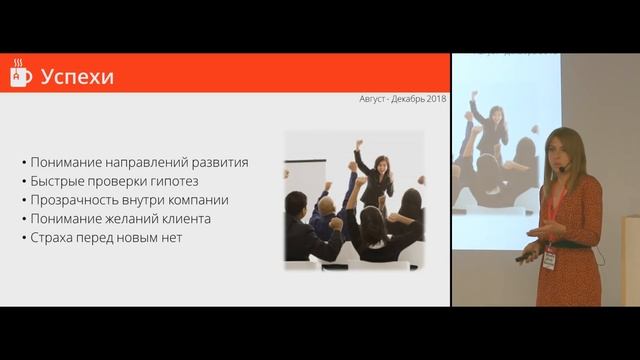 Успехи

Август - Декабрь 2018

• Понимание направлений развития
• Быстрые проверки гипотез
• Прозрачность внутри компании
• Понимание желаний клиента
• Страха перед новым нет